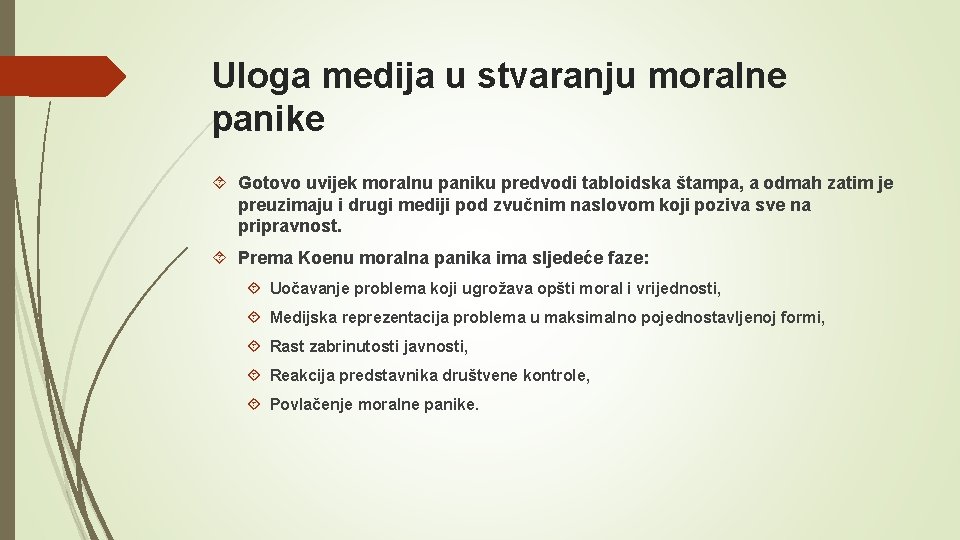 Uloga medija u stvaranju moralne panike

Gotovo uvijek moralnu paniku predvodi tabloidska štampa, a odmah zatim je preuzimaju i drugi mediji pod zvučnim naslovom koji poziva sve na pripravnost.

Prema Koenu moralna panika ima sljedeće faze:

Uočavanje problema koji ugrožava opšti moral i vrijednosti,

Medijska reprezentacija problema u maksimalno pojednostavljenoj formi,

Rast zabrinutosti javnosti,

Reakcija predstavnika društvene kontrole,

Povlačenje moralne panike.